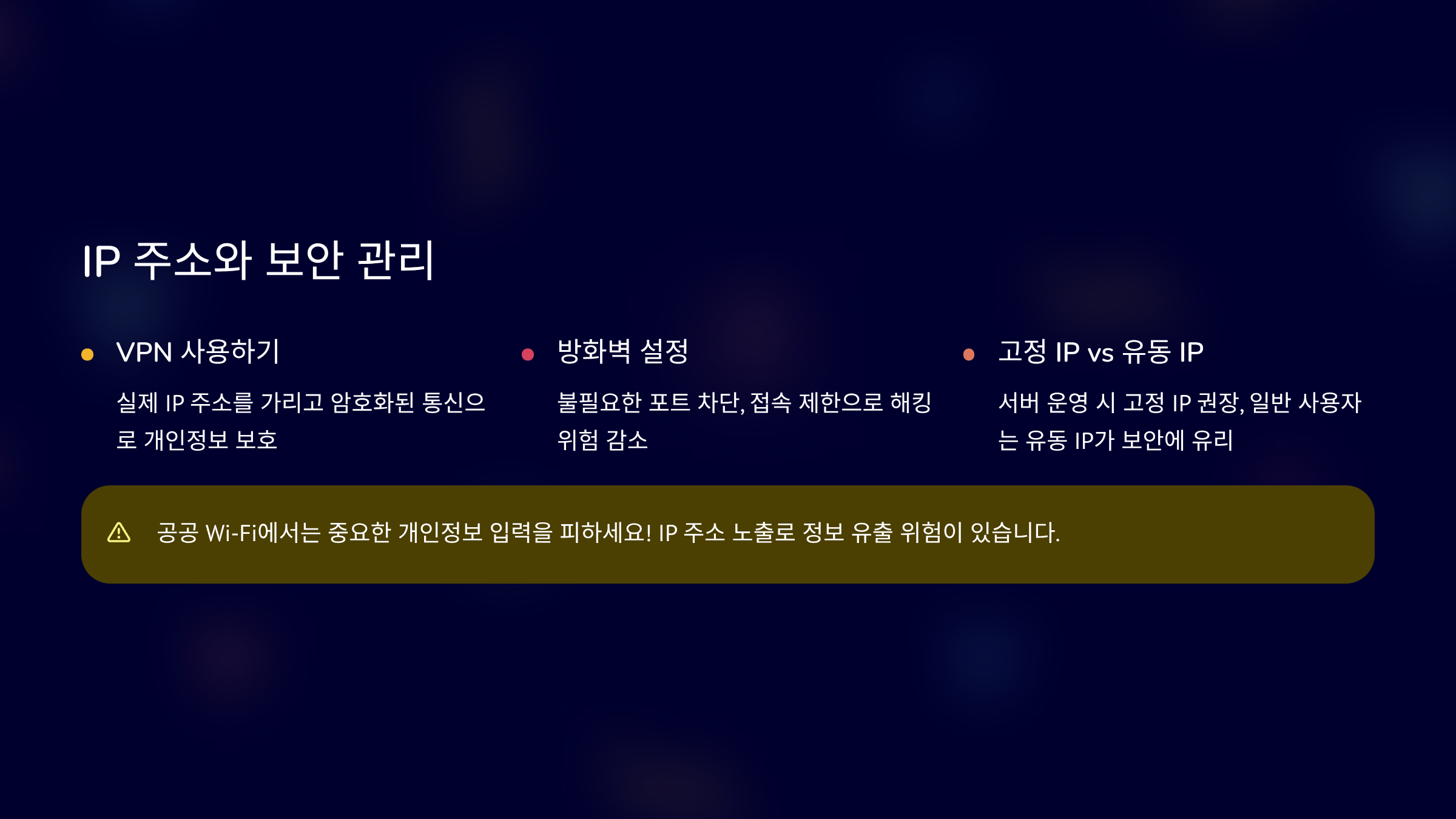 IP 주소와 보안 관리

VPN 사용하기

실제 IP 주소를 가리고 암호화된 통신으로 개인정보 보호

방화벽 설정

불필요한 포트 차단, 접속 제한으로 해킹 위험 감소

고정 IP vs 유동 IP

서버 운영 시 고정 IP 권장, 일반 사용자는 유동 IP가 보안에 유리

공공 Wi-Fi에서는 중요한 개인정보 입력을 피하세요! IP 주소 노출로 정보 유출 위험이 있습니다.